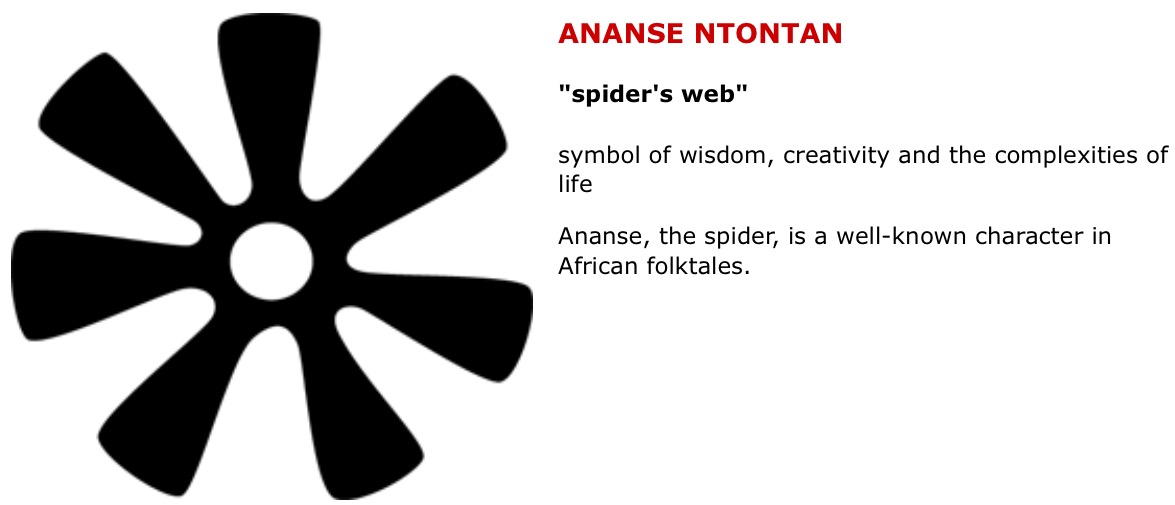 ANANSE NTONTAN

"spider's web"

symbol of wisdom, creativity and the complexities of life

Ananse, the spider, is a well-known character in African folktales.